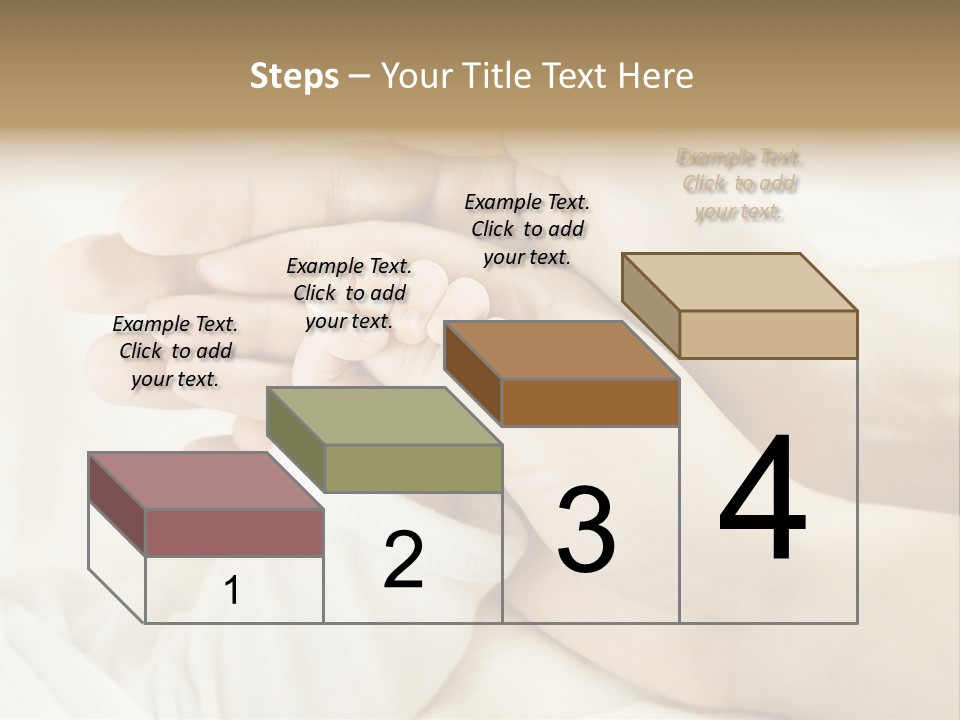 Steps – Your Title Text Here

Example Text. Click to add your text.

Example Text. Click to add your text.

Example Text. Click to add your text.

Example Text. Click to add your text.

1

2

3

4